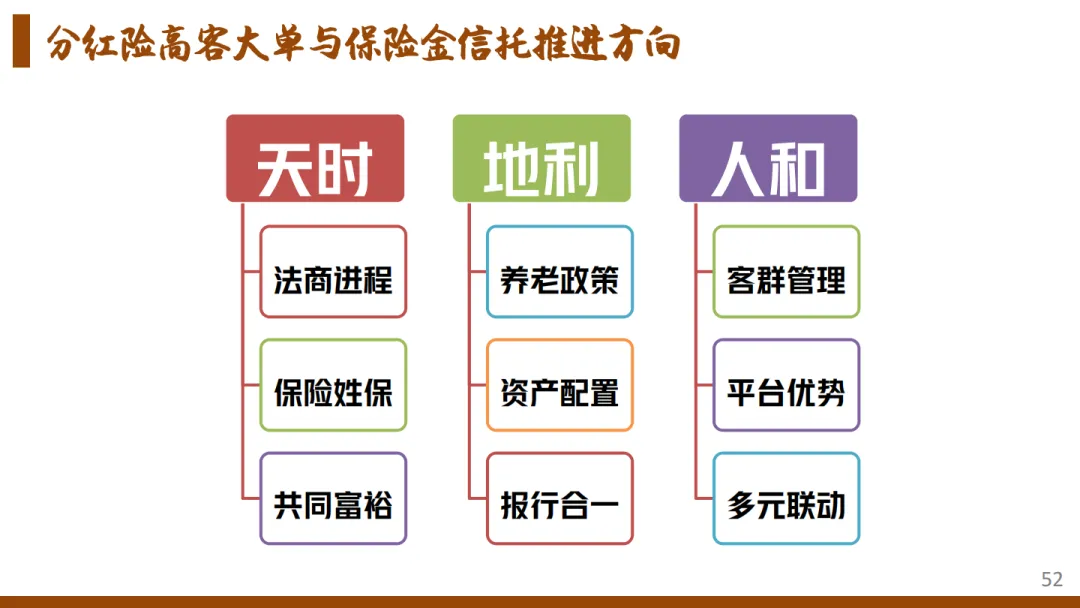 分红险高客大单与保险金信托推进方向

天时

法商进程

保险姓保

共同富裕

地利

养老政策

资产配置

报行合一

人和

客群管理

平台优势

多元联动

52